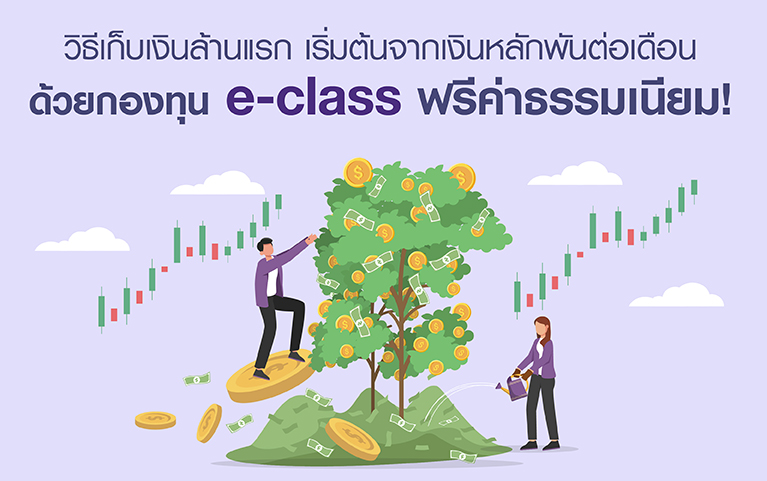 วิธีเก็บเงินล้านแรก เริ่มต้นจากเงินหลักพันต่อเดือน
ด้วยกองทุน e-class ฟรีค่าธรรมเนียม!